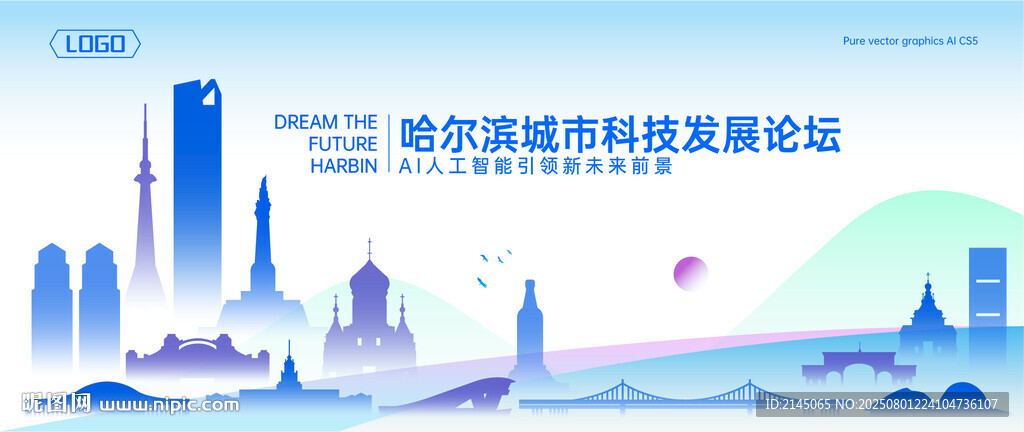 LOGO

Pure vector graphics AI CS5

DREAM THE FUTURE HARBIN

哈尔滨城市科技发展论坛

AI人工智能引领新未来前景

昵图网 www.nipic.com

ID:2145065 NO:20250801224104736107